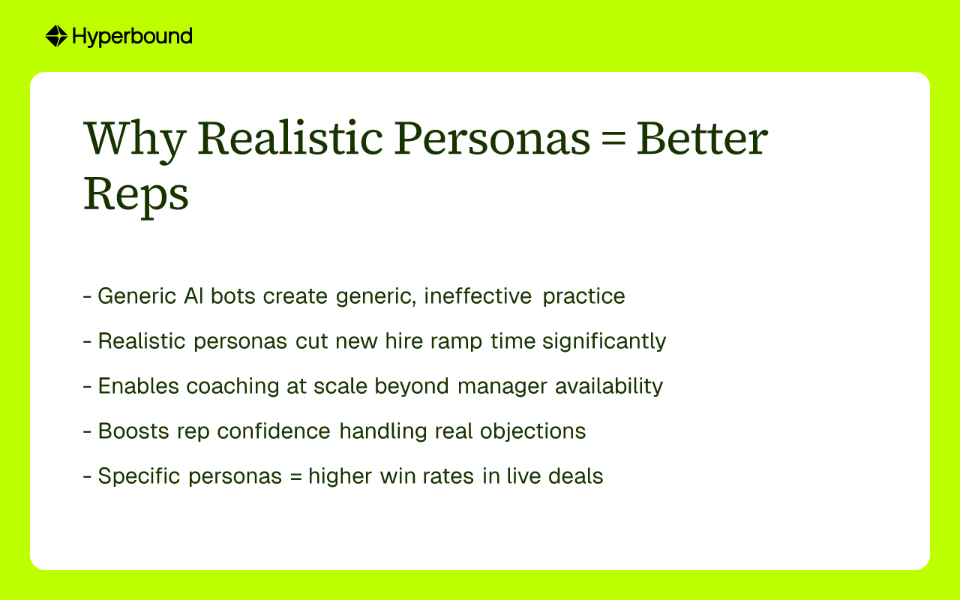 Hyperbound

Why Realistic Personas = Better Reps

- Generic AI bots create generic, ineffective practice

- Realistic personas cut new hire ramp time significantly

- Enables coaching at scale beyond manager availability

- Boosts rep confidence handling real objections

- Specific personas = higher win rates in live deals